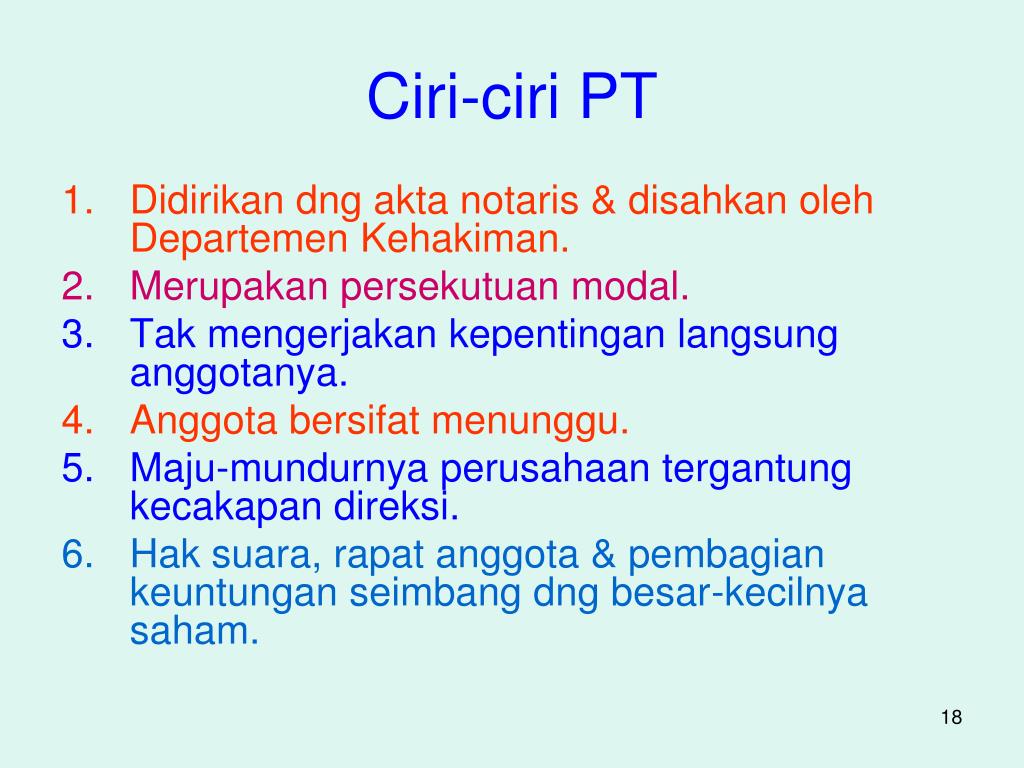 Ciri-ciri PT

1. Didirikan dng akta notaris & disahkan oleh Departemen Kehakiman.
2. Merupakan persekutuan modal.
3. Tak mengerjakan kepentingan langsung anggotanya.
4. Anggota bersifat menunggu.
5. Maju-mundurnya perusahaan tergantung kecakapan direksi.
6. Hak suara, rapat anggota & pembagian keuntungan seimbang dng besar-kecilnya saham.

18